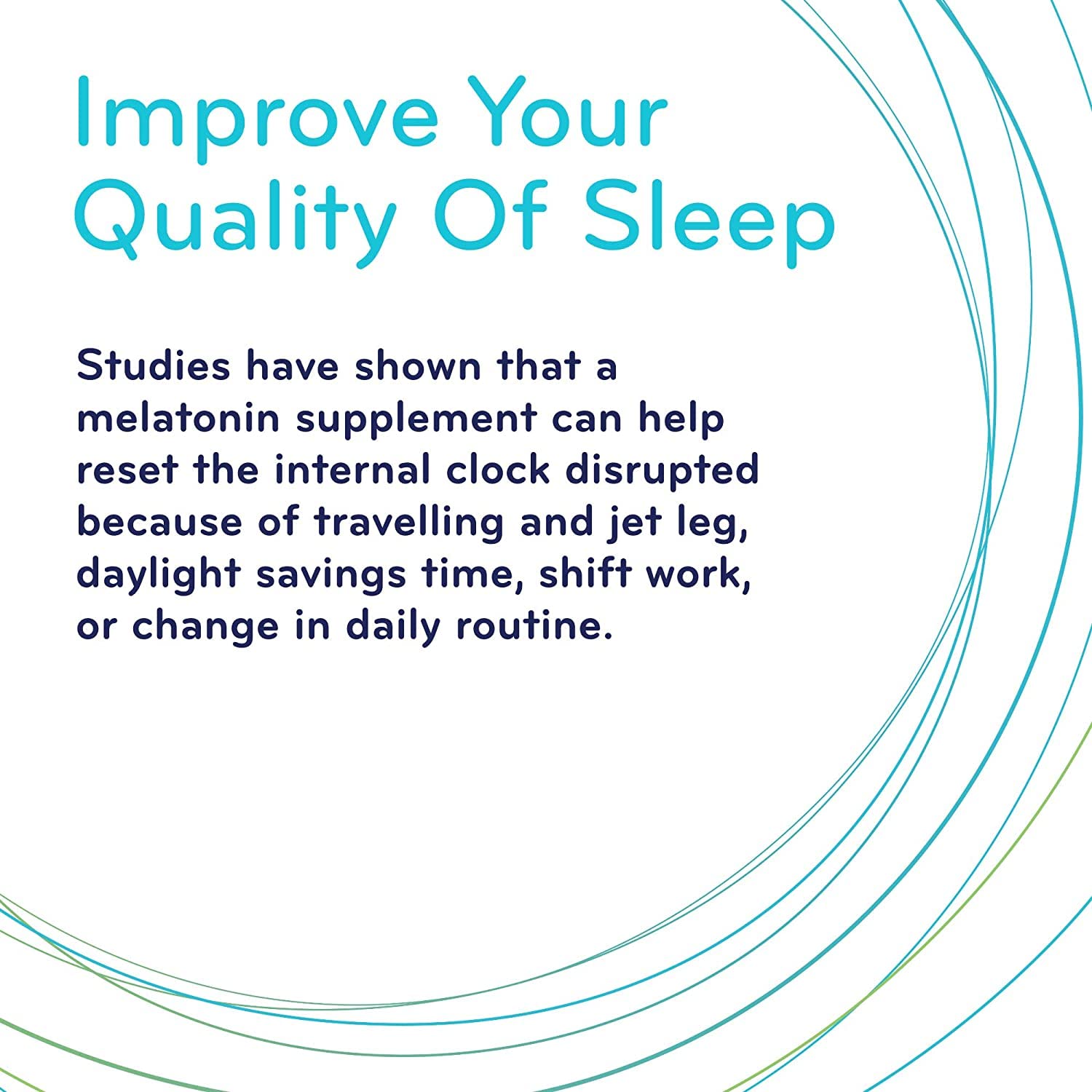 Improve Your Quality Of Sleep

Studies have shown that a melatonin supplement can help reset the internal clock disrupted because of travelling and jet leg, daylight savings time, shift work, or change in daily routine.